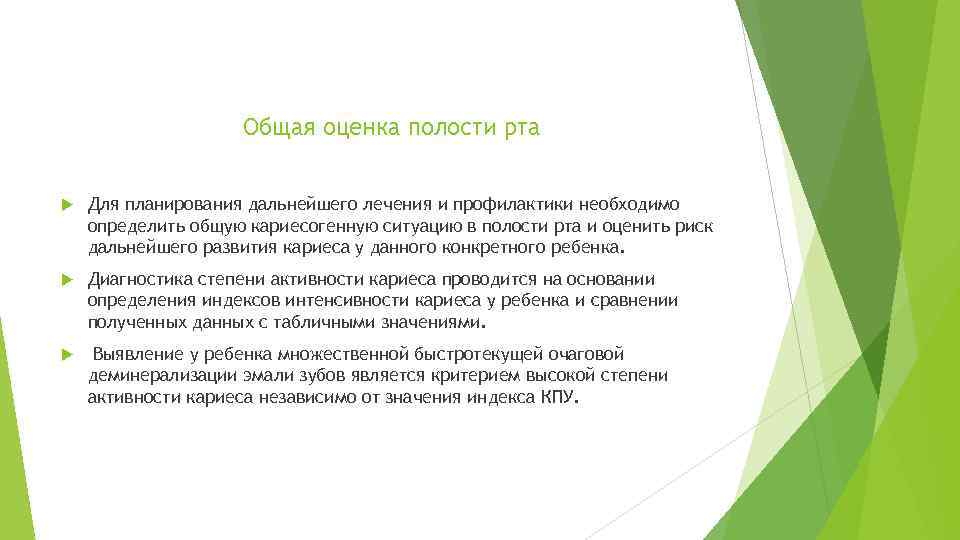 Общая оценка полости рта

Для планирования дальнейшего лечения и профилактики необходимо определить общую кариесогенную ситуацию в полости рта и оценить риск дальнейшего развития кариеса у данного конкретного ребенка.

Диагностика степени активности кариеса проводится на основании определения индексов интенсивности кариеса у ребенка и сравнении полученных данных с табличными значениями.

Выявление у ребенка множественной быстротекущей очаговой деминерализации эмали зубов является критерием высокой степени активности кариеса независимо от значения индекса КПУ.